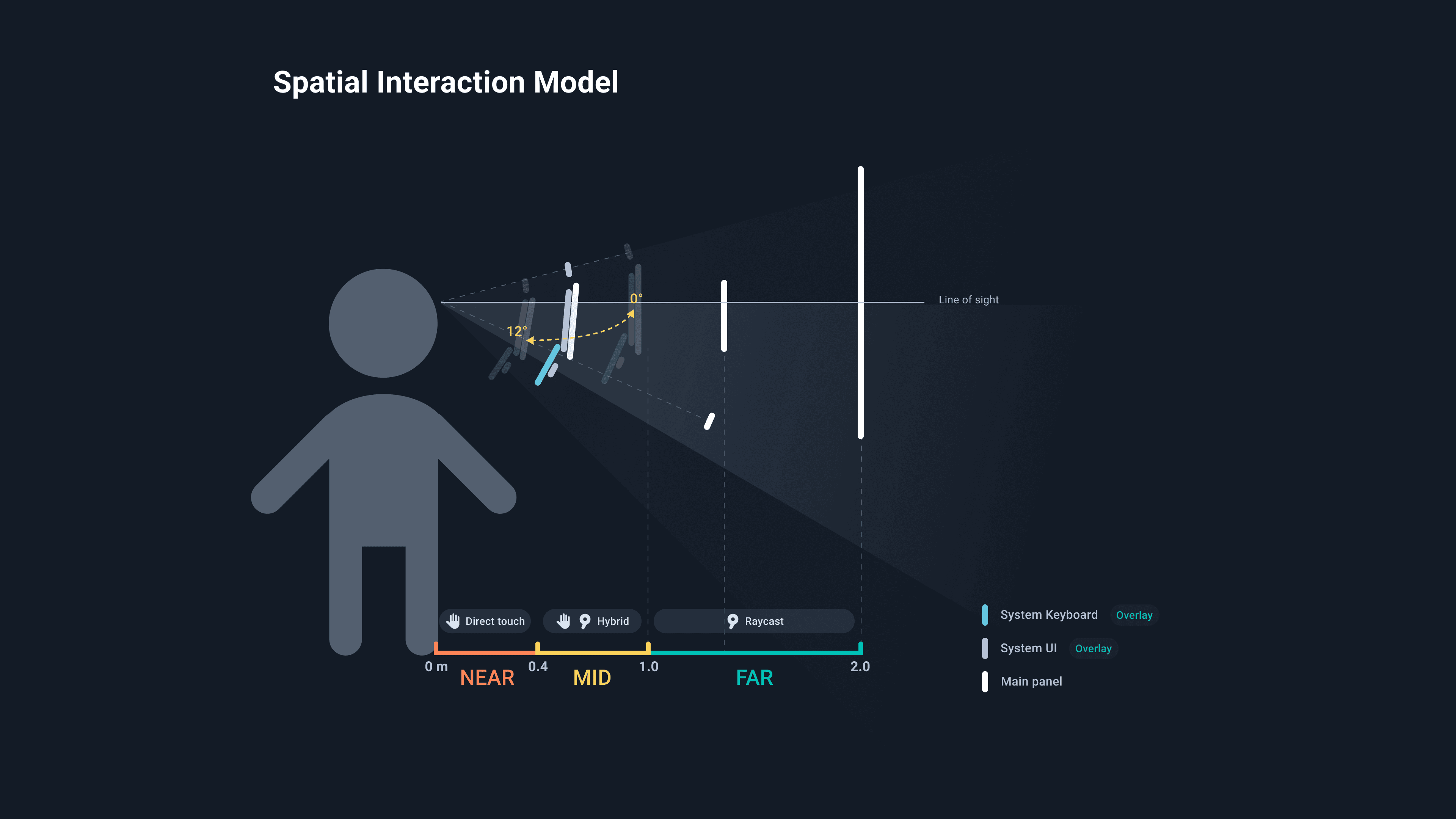 Spatial Interaction Model

0°

12°

Line of sight

Direct touch

Hybrid

Raycast

0 m
NEAR
0.4
MID
1.0
FAR
2.0

System Keyboard Overlay

System UI Overlay

Main panel